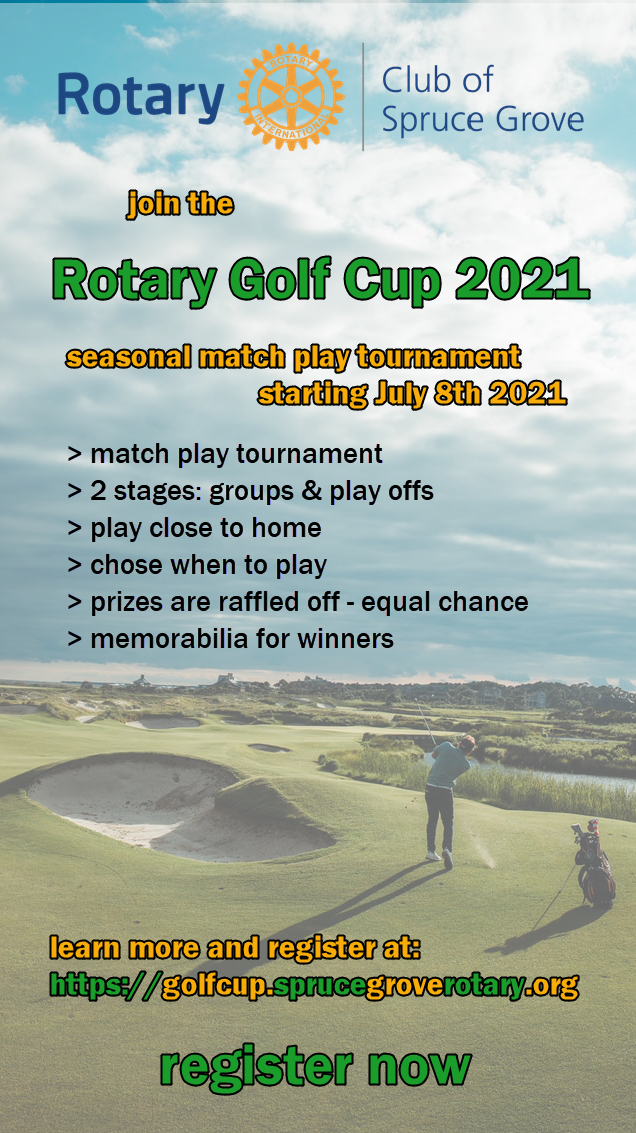 Rotary ROTARY INTERNATIONAL Club of Spruce Grove

join the

Rotary Golf Cup 2021

seasonal match play tournament starting July 8th 2021

> match play tournament
> 2 stages: groups & play offs
> play close to home
> chose when to play
> prizes are raffled off - equal chance
> memorabilia for winners

learn more and register at:
https://golfcup.sprucegroverotary.org

register now